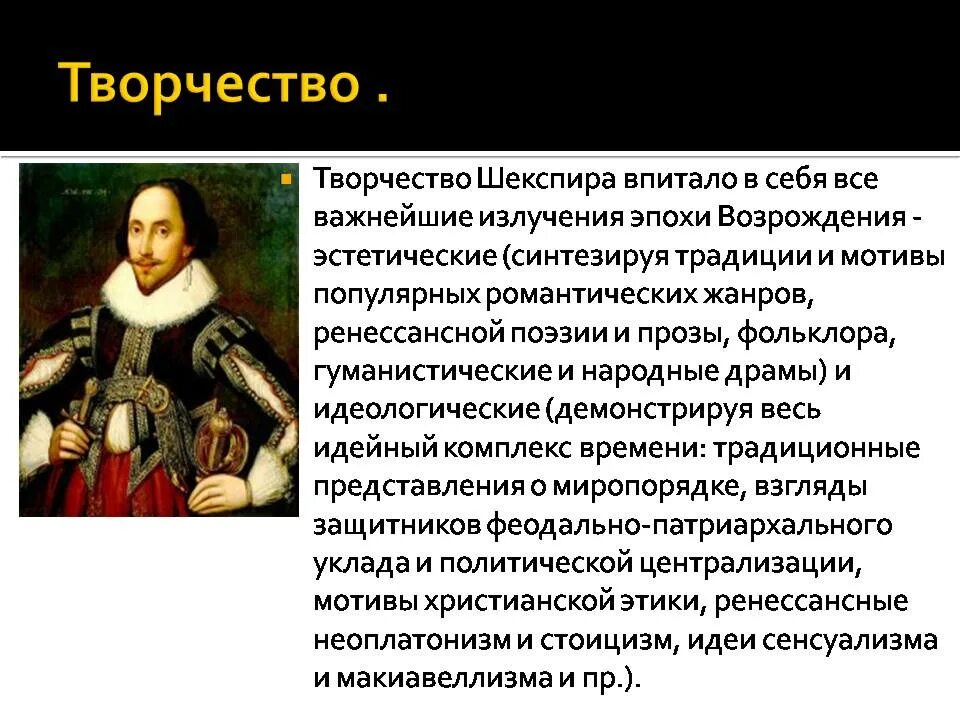 Творчество .

Творчество Шекспира впитало в себя все важнейшие излучения эпохи Возрождения - эстетические (синтезируя традиции и мотивы популярных романтических жанров, ренессансной поэзии и прозы, фольклора, гуманистические и народные драмы) и идеологические (демонстрируя весь идейный комплекс времени: традиционные представления о миропорядке, взгляды защитников феодально-патриархального уклада и политической централизации, мотивы христианской этики, ренессансные неоплатонизм и стоицизм, идеи сенсуализма и макиавеллизма и пр.).